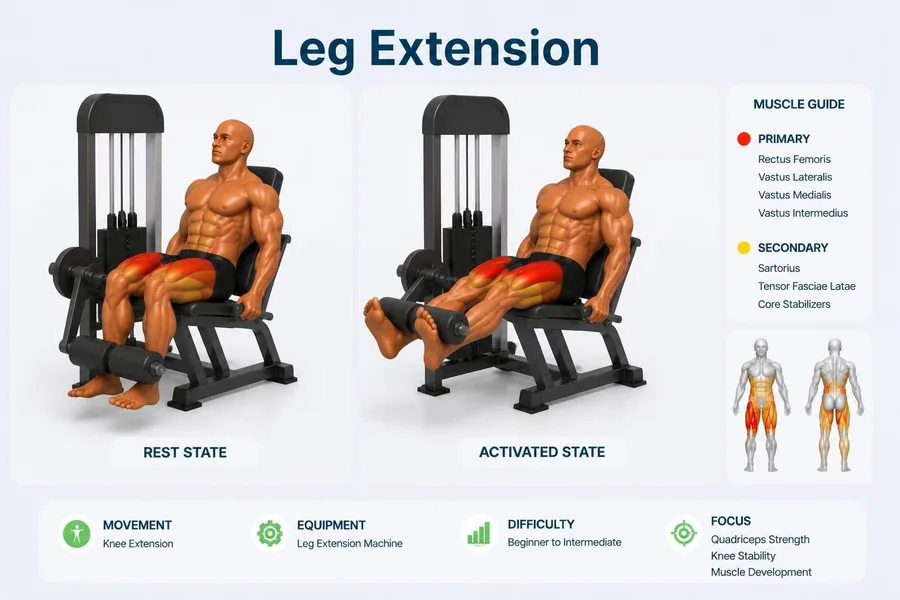 Leg Extension

REST STATE

ACTIVATED STATE

MUSCLE GUIDE

PRIMARY
Rectus Femoris
Vastus Lateralis
Vastus Medialis
Vastus Intermedius

SECONDARY
Sartorius
Tensor Fasciae Latae
Core Stabilizers

MOVEMENT
Knee Extension

EQUIPMENT
Leg Extension Machine

DIFFICULTY
Beginner to Intermediate

FOCUS
Quadriceps Strength
Knee Stability
Muscle Development